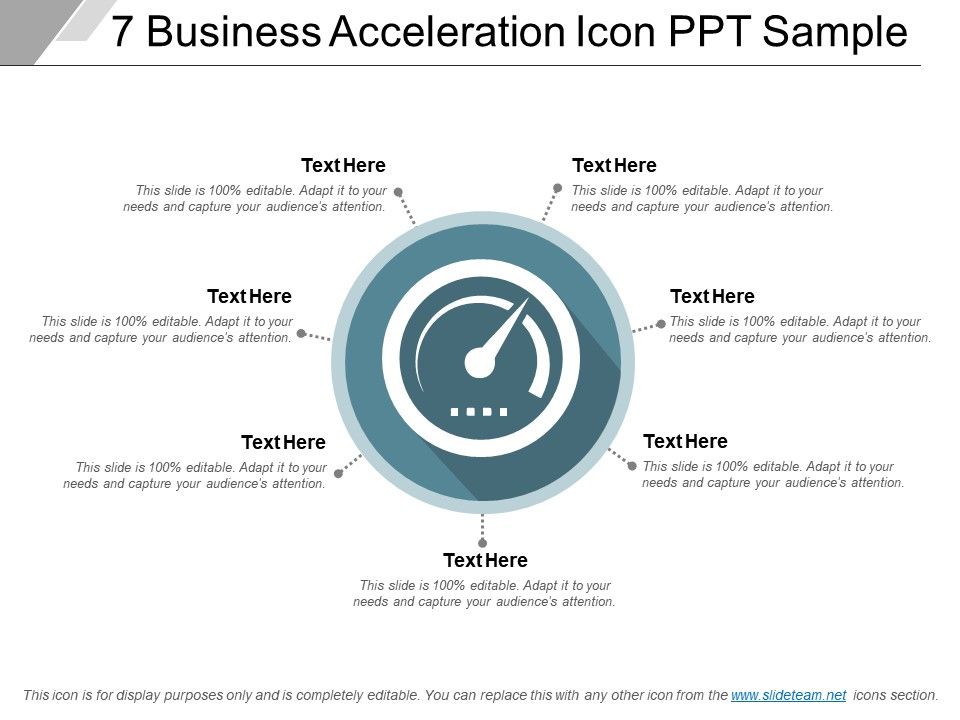 7 Business Acceleration Icon PPT Sample

Text Here
This slide is 100% editable. Adapt it to your needs and capture your audience's attention.

Text Here
This slide is 100% editable. Adapt it to your needs and capture your audience's attention.

Text Here
This slide is 100% editable. Adapt it to your needs and capture your audience's attention.

Text Here
This slide is 100% editable. Adapt it to your needs and capture your audience's attention.

Text Here
This slide is 100% editable. Adapt it to your needs and capture your audience's attention.

Text Here
This slide is 100% editable. Adapt it to your needs and capture your audience's attention.

Text Here
This slide is 100% editable. Adapt it to your needs and capture your audience's attention.

This icon is for display purposes only and is completely editable. You can replace this with any other icon from the www.slideteam.net icons section.